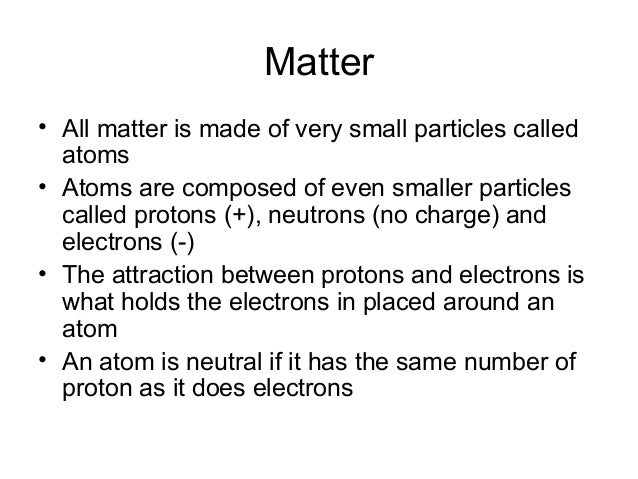 Matter

• All matter is made of very small particles called atoms
• Atoms are composed of even smaller particles called protons (+), neutrons (no charge) and electrons (-)
• The attraction between protons and electrons is what holds the electrons in placed around an atom
• An atom is neutral if it has the same number of proton as it does electrons